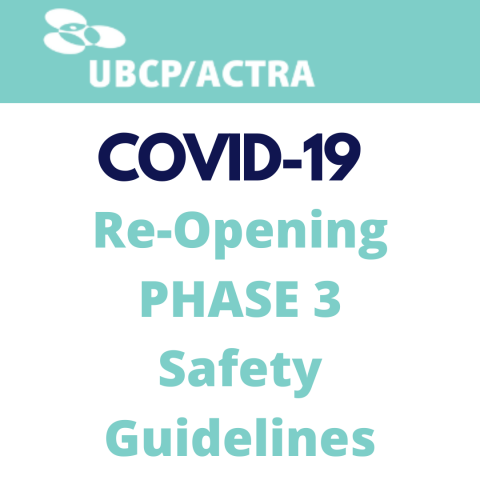 UBCP/ACTRA

COVID-19

Re-Opening
PHASE 3
Safety
Guidelines